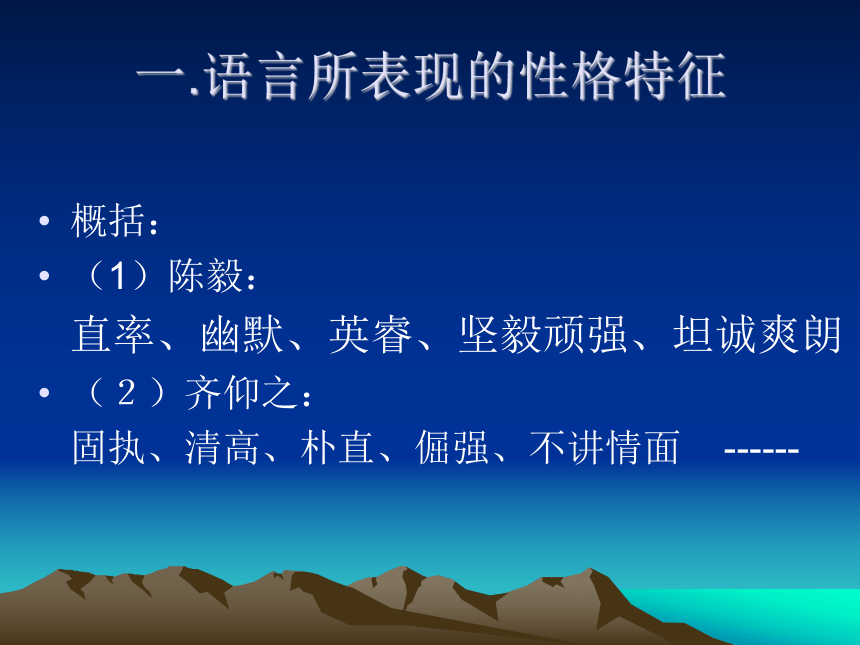 一.语言所表现的性格特征

• 概括：
• （1）陈毅：
直率、幽默、英睿、坚毅顽强、坦诚爽朗
• （２）齐仰之：
固执、清高、朴直、倔强、不讲情面 ------